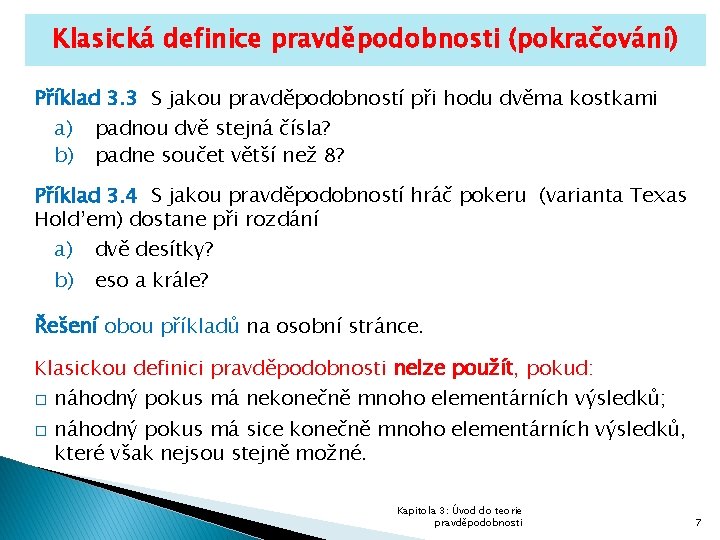 Klasická definice pravděpodobnosti (pokračování)

Příklad 3.3 S jakou pravděpodobností při hodu dvěma kostkami

a) padnou dvě stejná čísla?

b) padne součet větší než 8?

Příklad 3.4 S jakou pravděpodobností hráč pokeru (varianta Texas Hold'em) dostane při rozdání

a) dvě desítky?

b) eso a krále?

Řešení obou příkladů na osobní stránce.

Klasickou definici pravděpodobnosti nelze použít, pokud:

□ náhodný pokus má nekonečně mnoho elementárních výsledků;

□ náhodný pokus má sice konečně mnoho elementárních výsledků, které však nejsou stejně možné.

Kapitola 3: Úvod do teorie pravděpodobnosti

7